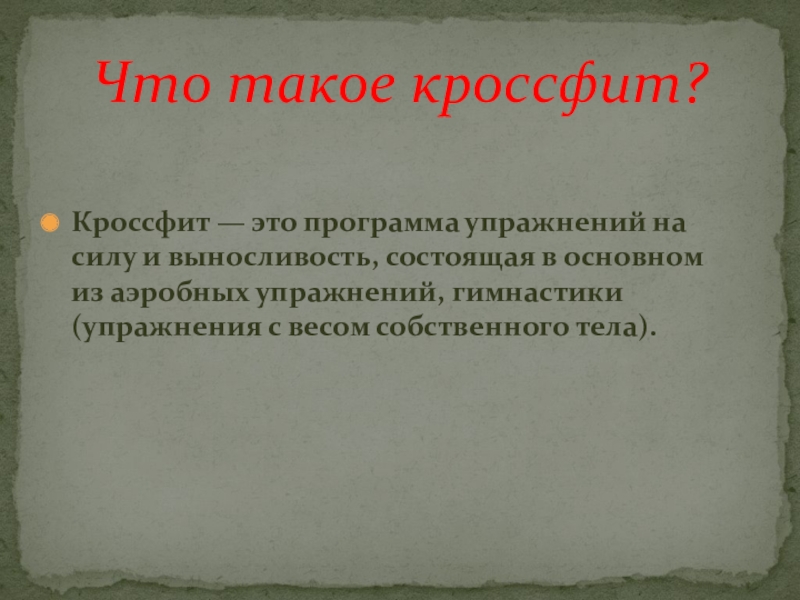 Что такое кроссфит?

Кроссфит — это программа упражнений на силу и выносливость, состоящая в основном из аэробных упражнений, гимнастики (упражнения с весом собственного тела).